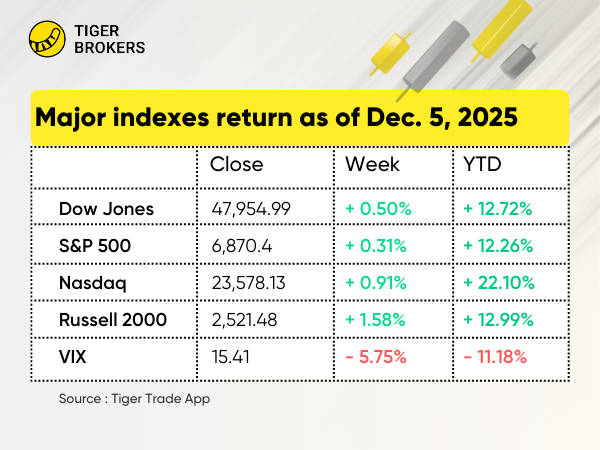 TIGER BROKERS

Major indexes return as of Dec. 5, 2025

| | Close | Week | YTD |
|---|---|---|---|
| Dow Jones | 47,954.99 | + 0.50% | + 12.72% |
| S&P 500 | 6,870.4 | + 0.31% | + 12.26% |
| Nasdaq | 23,578.13 | + 0.91% | + 22.10% |
| Russell 2000 | 2,521.48 | + 1.58% | + 12.99% |
| VIX | 15.41 | - 5.75% | - 11.18% |

Source : Tiger Trade App